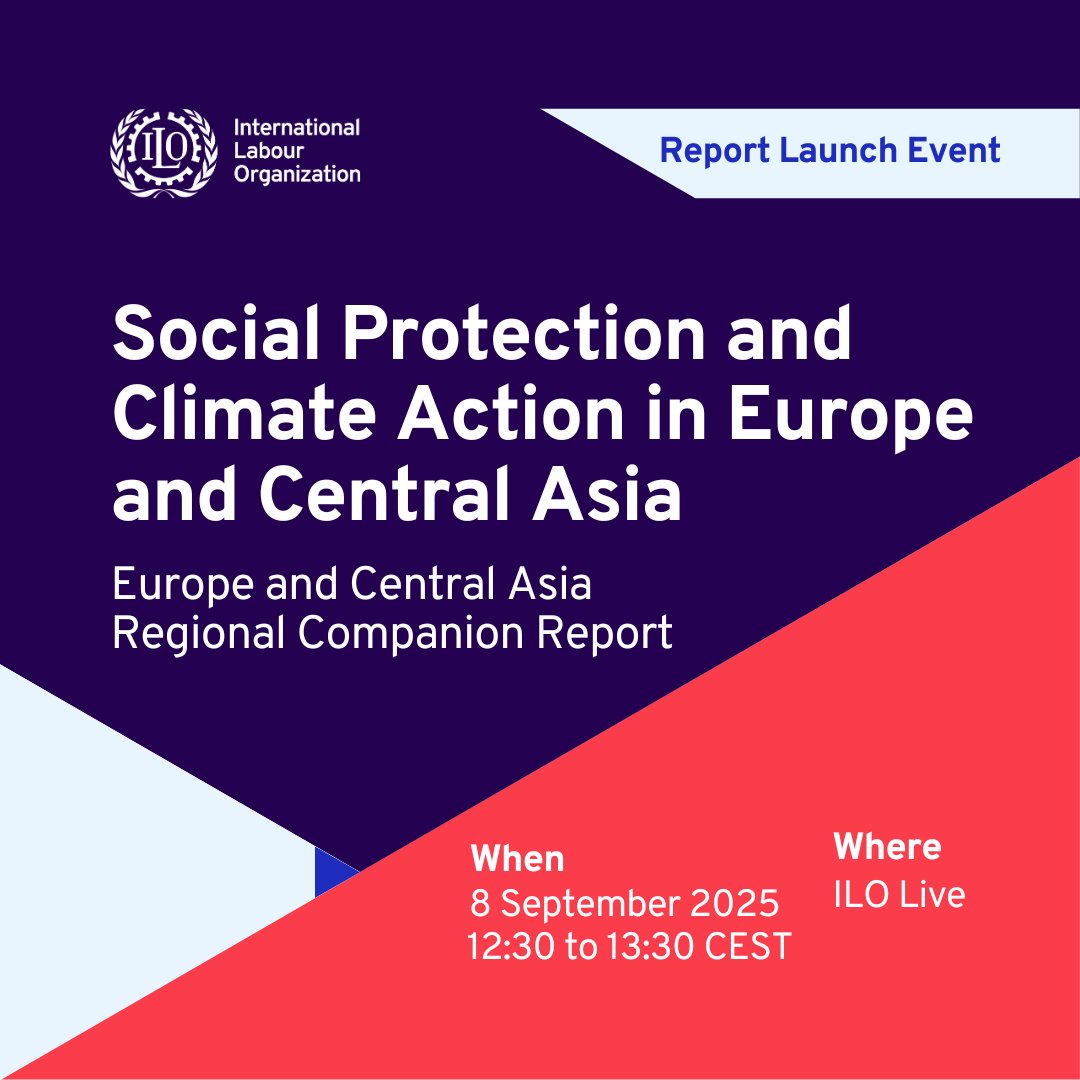 ILO
International Labour Organization

Report Launch Event

Social Protection and Climate Action in Europe and Central Asia

Europe and Central Asia
Regional Companion Report

When
8 September 2025
12:30 to 13:30 CEST

Where
ILO Live